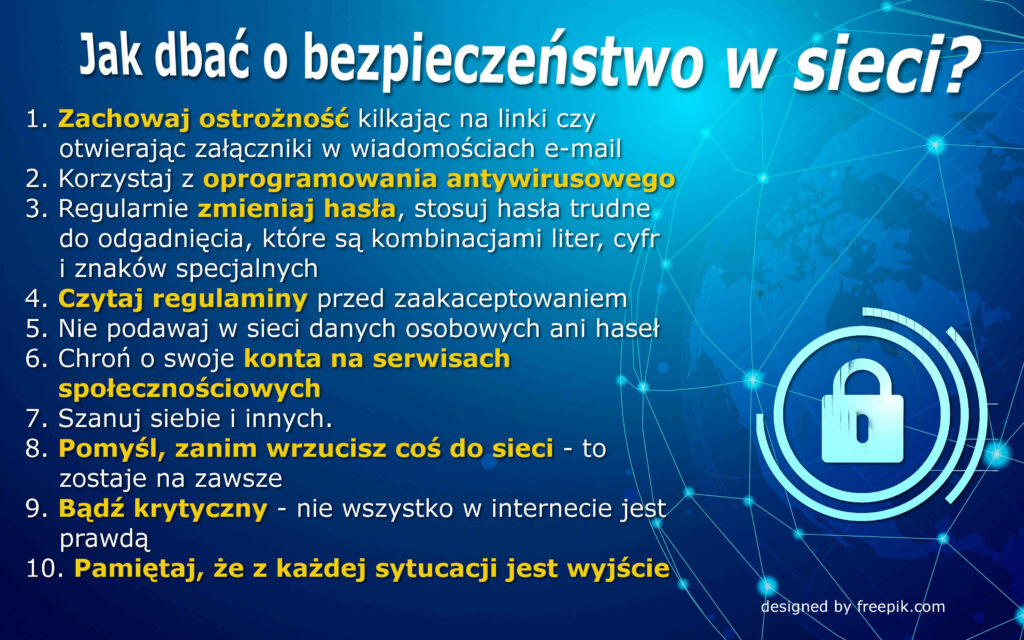 Jak dbać o bezpieczeństwo w sieci?

1. Zachowaj ostrożność kilkając na linki czy otwierając załączniki w wiadomościach e-mail
2. Korzystaj z oprogramowania antywirusowego
3. Regularnie zmieniaj hasła, stosuj hasła trudne do odgadnięcia, które są kombinacjami liter, cyfr i znaków specjalnych
4. Czytaj regulaminy przed zaakaceptowaniem
5. Nie podawaj w sieci danych osobowych ani haseł
6. Chroń o swoje konta na serwisach społecznościowych
7. Szanuj siebie i innych.
8. Pomyśl, zanim wrzucisz coś do sieci - to zostaje na zawsze
9. Bądź krytyczny - nie wszystko w internecie jest prawdą
10. Pamiętaj, że z każdej sytucacji jest wyjście

designed by freepik.com